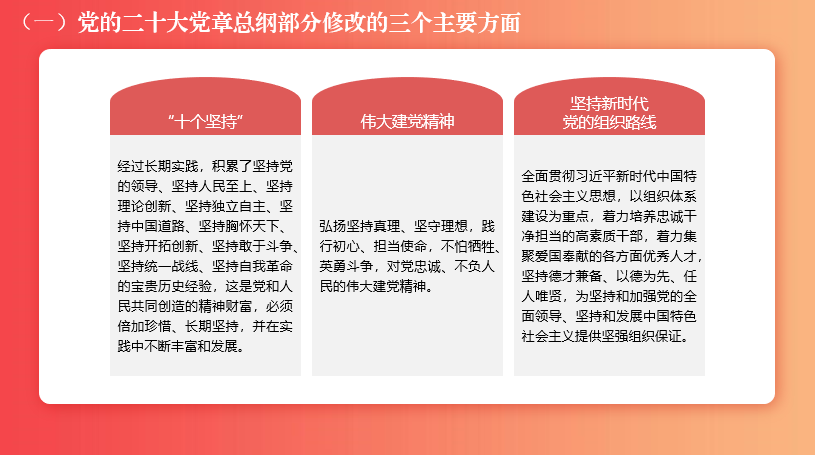 （一）党的二十大党章总纲部分修改的三个主要方面

“十个坚持”

经过长期实践，积累了坚持党的领导、坚持人民至上、坚持理论创新、坚持独立自主、坚持中国道路、坚持胸怀天下、坚持开拓创新、坚持敢于斗争、坚持统一战线、坚持自我革命的宝贵历史经验，这是党和人民共同创造的精神财富，必须倍加珍惜、长期坚持，并在实践中不断丰富和发展。

伟大建党精神

弘扬坚持真理、坚守理想，践行初心、担当使命，不怕牺牲、英勇斗争，对党忠诚、不负人民的伟大建党精神。

坚持新时代
党的组织路线

全面贯彻习近平新时代中国特色社会主义思想，以组织体系建设为重点，着力培养忠诚干净担当的高素质干部，着力集聚爱国奉献的各方面优秀人才，坚持德才兼备、以德为先、任人唯贤，为坚持和加强党的全面领导、坚持和发展中国特色社会主义提供坚强组织保证。